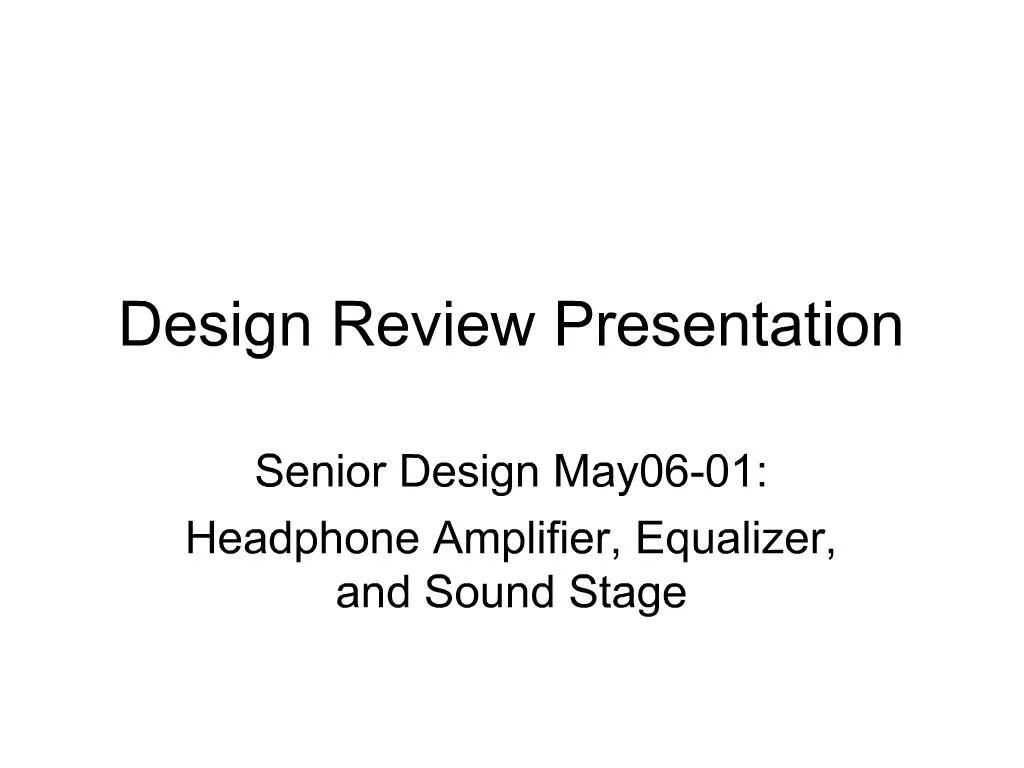 Design Review Presentation

Senior Design May06-01:

Headphone Amplifier, Equalizer, and Sound Stage